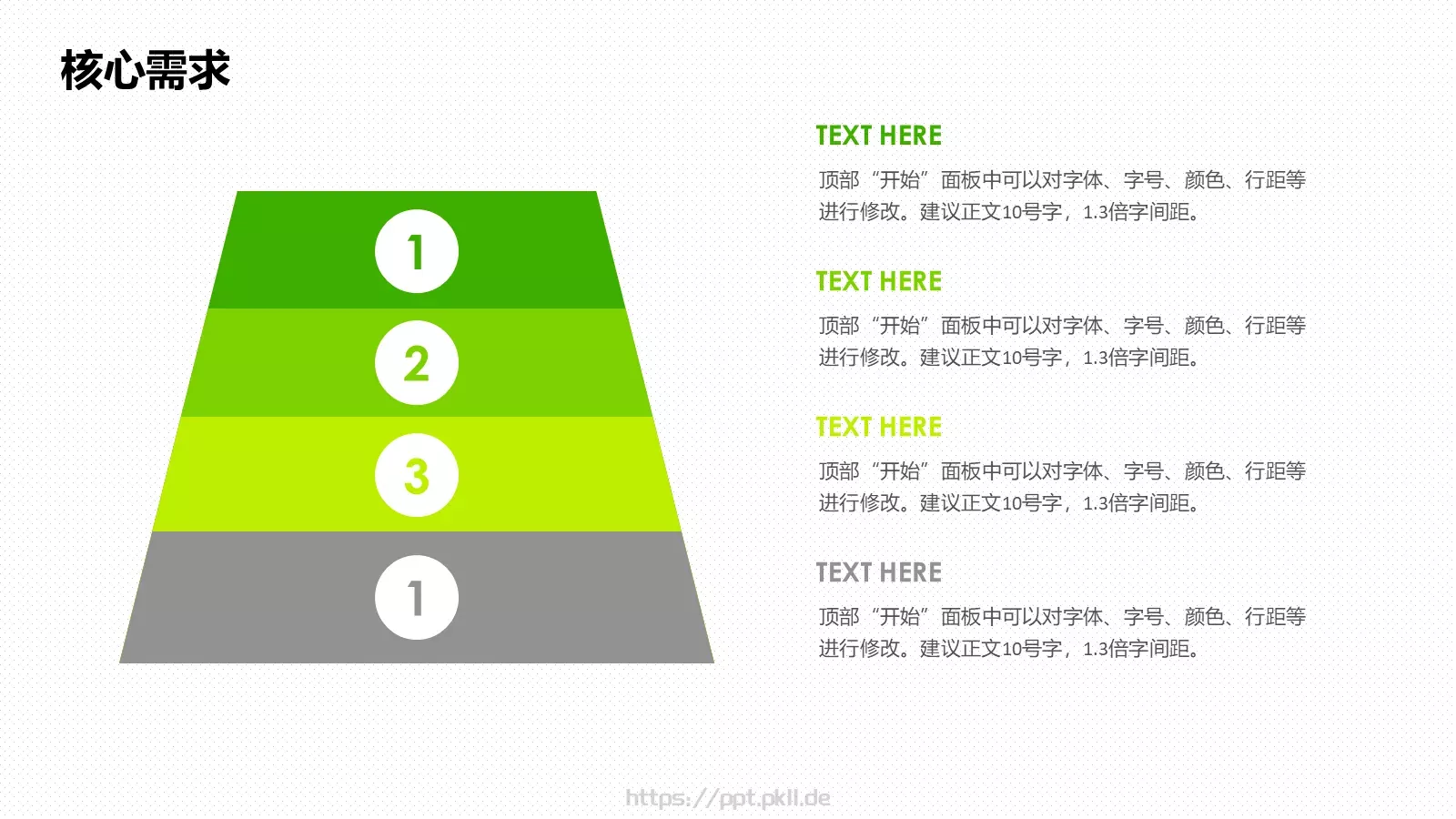 核心需求

1

2

3

1

TEXT HERE

顶部“开始”面板中可以对字体、字号、颜色、行距等进行修改。建议正文10号字，1.3倍字间距。

TEXT HERE

顶部“开始”面板中可以对字体、字号、颜色、行距等进行修改。建议正文10号字，1.3倍字间距。

TEXT HERE

顶部“开始”面板中可以对字体、字号、颜色、行距等进行修改。建议正文10号字，1.3倍字间距。

TEXT HERE

顶部“开始”面板中可以对字体、字号、颜色、行距等进行修改。建议正文10号字，1.3倍字间距。

https://ppt.pkll.de